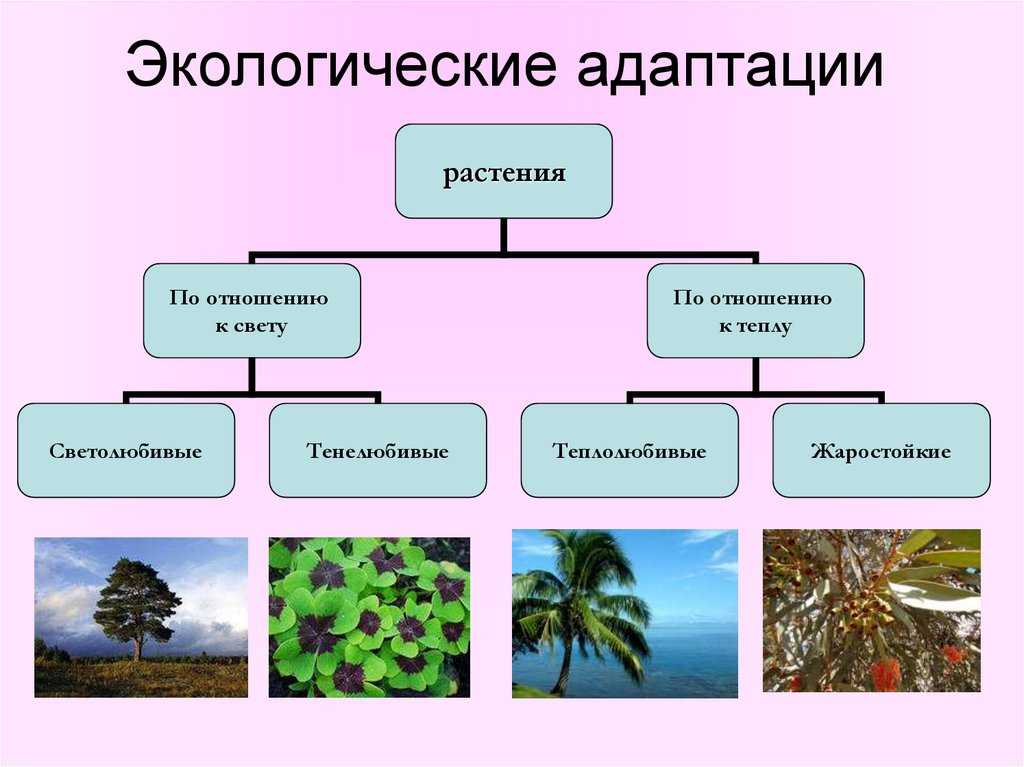 Экологические адаптации

растения

По отношению к свету

По отношению к теплу

Светолюбивые

Тенелюбивые

Теплолюбивые

Жаростойкие